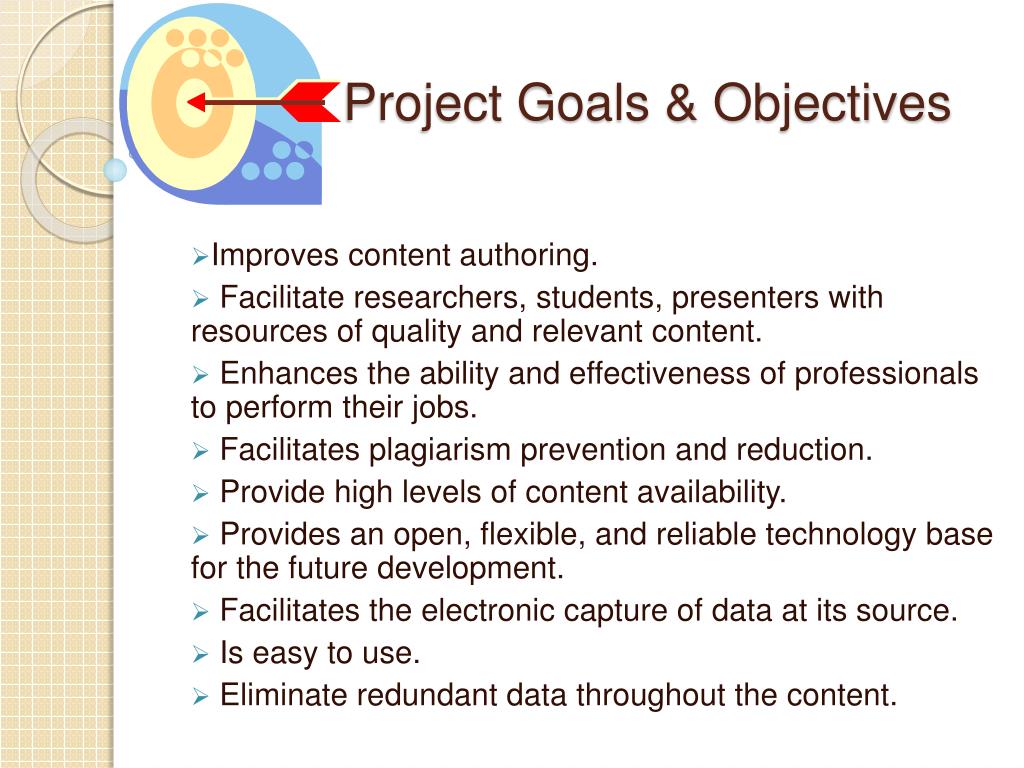 Project Goals & Objectives

➢Improves content authoring.

➢ Facilitate researchers, students, presenters with resources of quality and relevant content.

➢ Enhances the ability and effectiveness of professionals to perform their jobs.

➢ Facilitates plagiarism prevention and reduction.

➢ Provide high levels of content availability.

➢ Provides an open, flexible, and reliable technology base for the future development.

➢ Facilitates the electronic capture of data at its source.

➢ Is easy to use.

➢ Eliminate redundant data throughout the content.